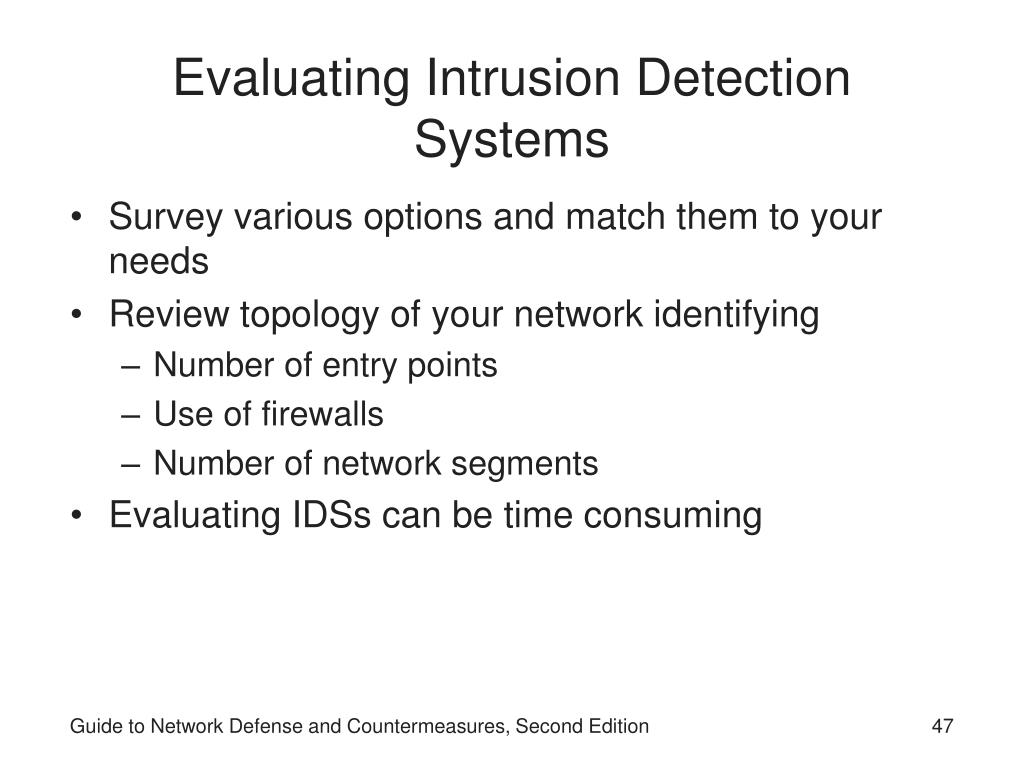 Evaluating Intrusion Detection Systems

• Survey various options and match them to your needs
• Review topology of your network identifying
– Number of entry points
– Use of firewalls
– Number of network segments
• Evaluating IDSs can be time consuming

Guide to Network Defense and Countermeasures, Second Edition

47